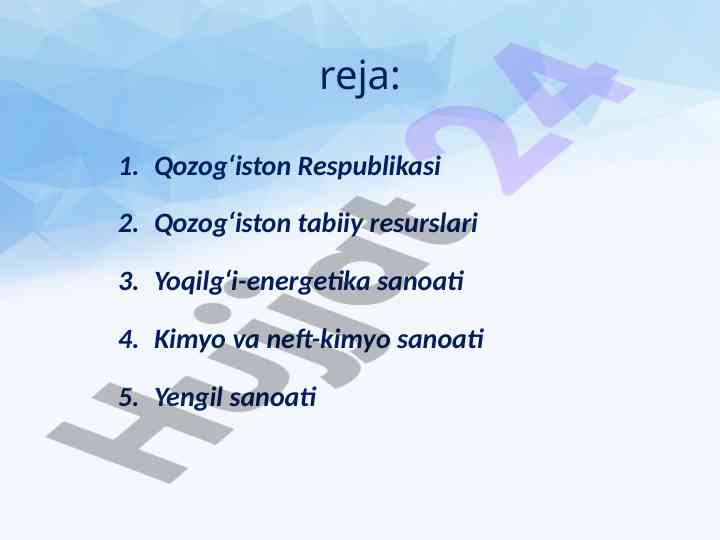 reja:

1. Qozog‘iston Respublikasi
2. Qozog‘iston tabiiy resurslari
3. Yoqilg‘i-energetika sanoati
4. Kimyo va neft-kimyo sanoati
5. Yengil sanoati

Hujjat24